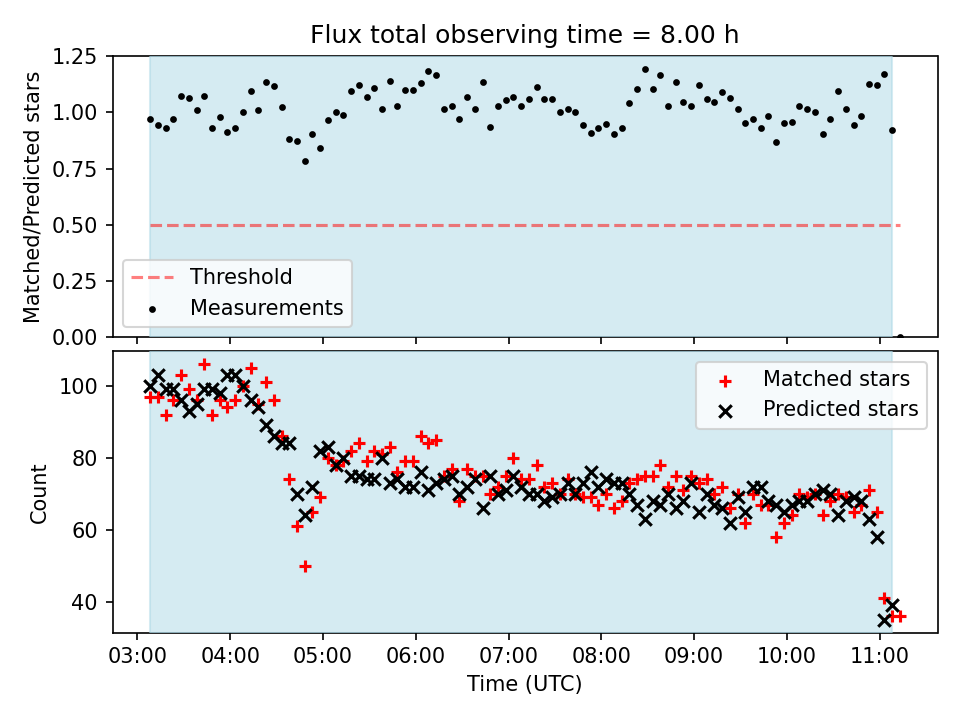 Flux total observing time = 8.00 h

Matched/Predicted stars

1.25
1.00
0.75
0.50
0.25
0.00

Threshold
Measurements

Count

100
80
60
40

Matched stars
Predicted stars

03:00 04:00 05:00 06:00 07:00 08:00 09:00 10:00 11:00

Time (UTC)